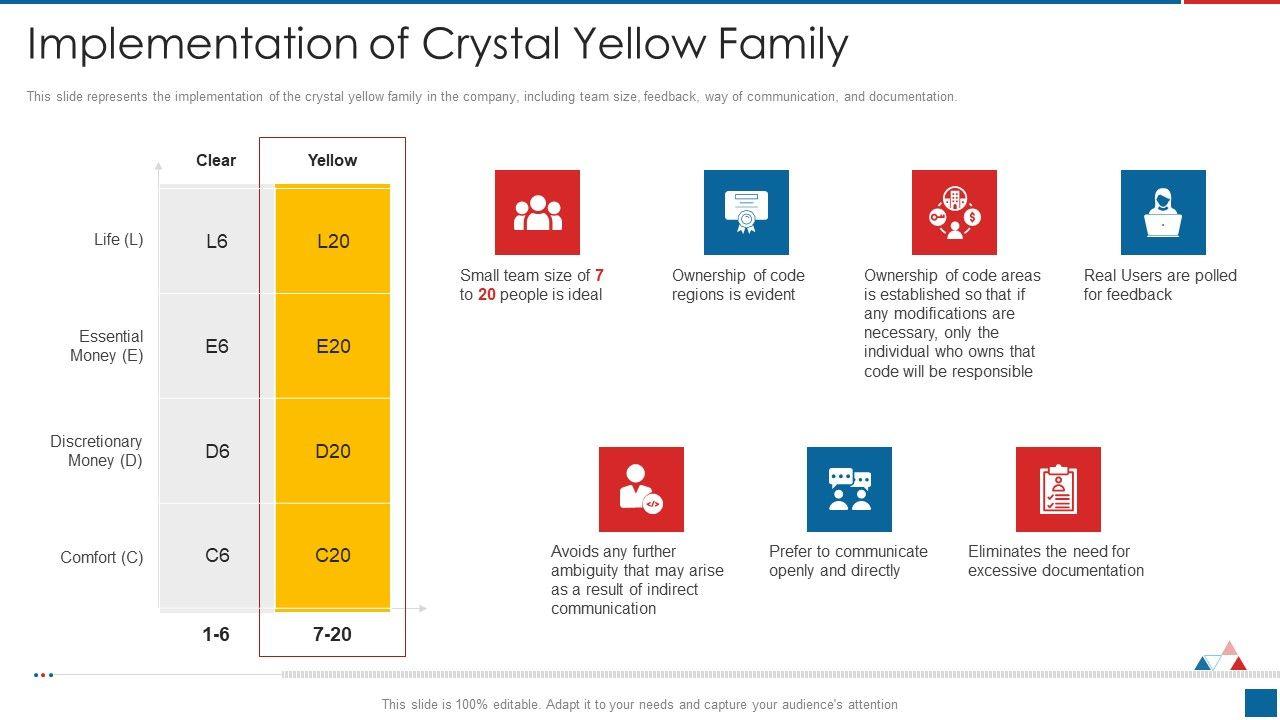 Implementation of Crystal Yellow Family

This slide represents the implementation of the crystal yellow family in the company, including team size, feedback, way of communication, and documentation.

| | Clear | Yellow |
|---|---|---|
| Life (L) | L6 | L20 |
| Essential Money (E) | E6 | E20 |
| Discretionary Money (D) | D6 | D20 |
| Comfort (C) | C6 | C20 |
| | 1-6 | 7-20 |

Small team size of 7 to 20 people is ideal

Ownership of code regions is evident

Ownership of code areas is established so that if any modifications are necessary, only the individual who owns that code will be responsible

Real Users are polled for feedback

Avoids any further ambiguity that may arise as a result of indirect communication

Prefer to communicate openly and directly

Eliminates the need for excessive documentation

This slide is 100% editable. Adapt it to your needs and capture your audience's attention